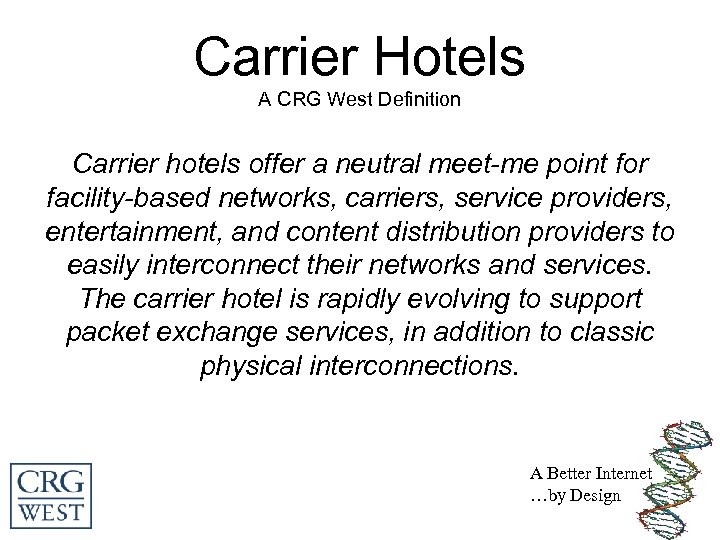 Carrier Hotels
A CRG West Definition

Carrier hotels offer a neutral meet-me point for facility-based networks, carriers, service providers, entertainment, and content distribution providers to easily interconnect their networks and services. The carrier hotel is rapidly evolving to support packet exchange services, in addition to classic physical interconnections.

CRG WEST

A Better Internet
…by Design